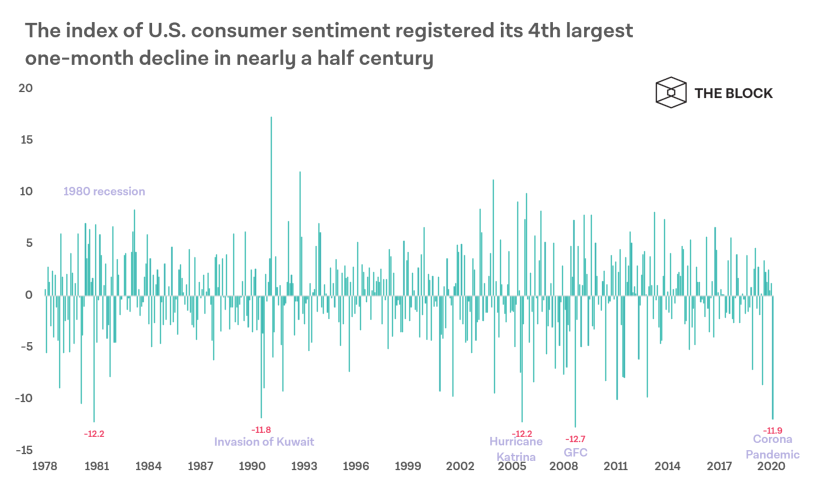 The index of U.S. consumer sentiment registered its 4th largest one-month decline in nearly a half century

THE BLOCK

20
15
10
5
0
-5
-10
-15

1980 recession

-12.2

-11.8
Invasion of Kuwait

-12.2
Hurricane Katrina

-12.7
GFC

-11.9
Corona Pandemic

1978 1981 1984 1987 1990 1993 1996 1999 2002 2005 2008 2011 2014 2017 2020